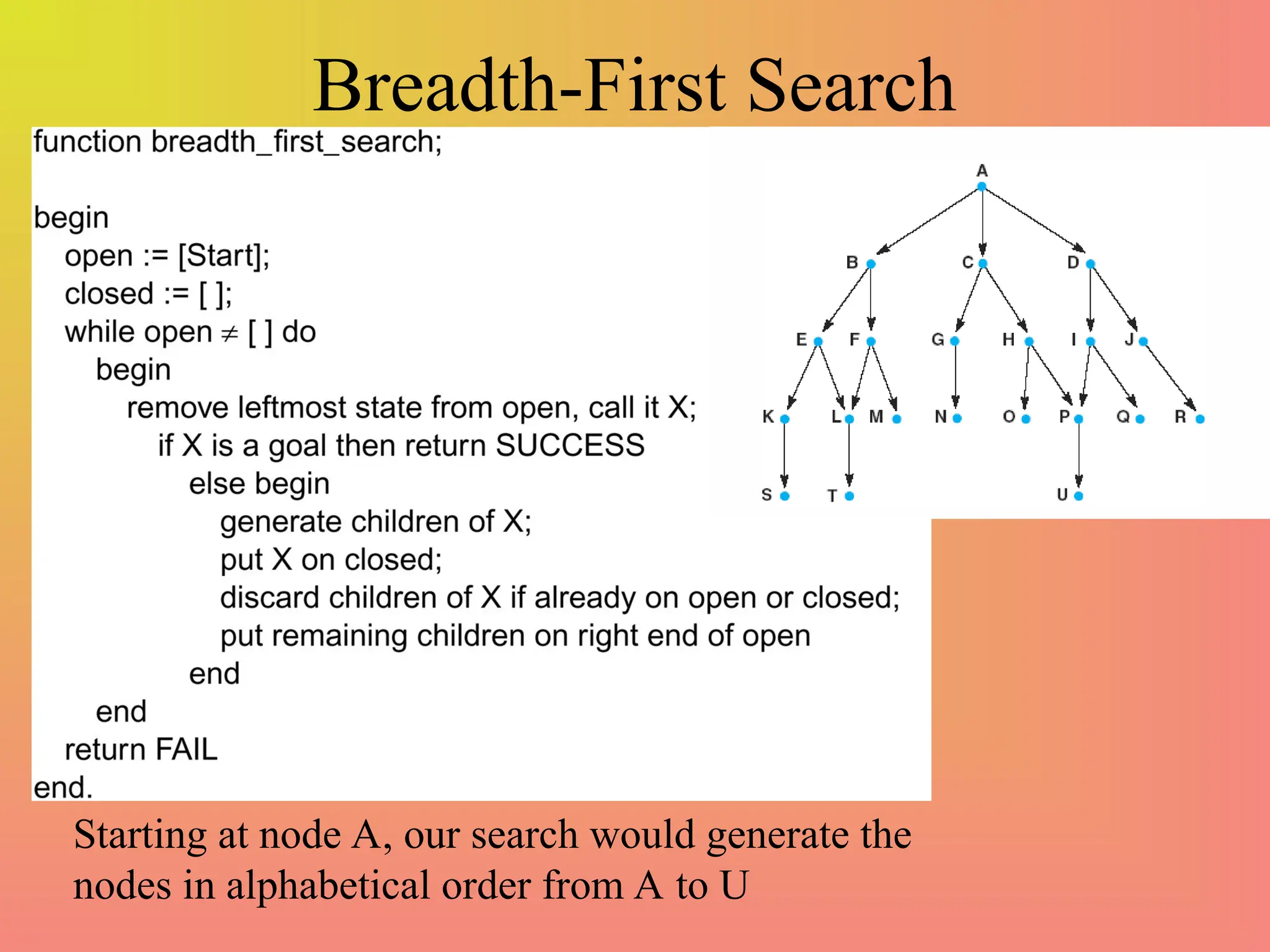 Breadth-First Search

function breadth_first_search;

begin
open := [Start];
closed := [ ];
while open $\neq$ [ ] do
begin
remove leftmost state from open, call it X;
if X is a goal then return SUCCESS
else begin
generate children of X;
put X on closed;
discard children of X if already on open or closed;
put remaining children on right end of open
end
end
return FAIL
end.

A
B C D
E F G H I J
K L M N O P Q R
S T U

Starting at node A, our search would generate the nodes in alphabetical order from A to U